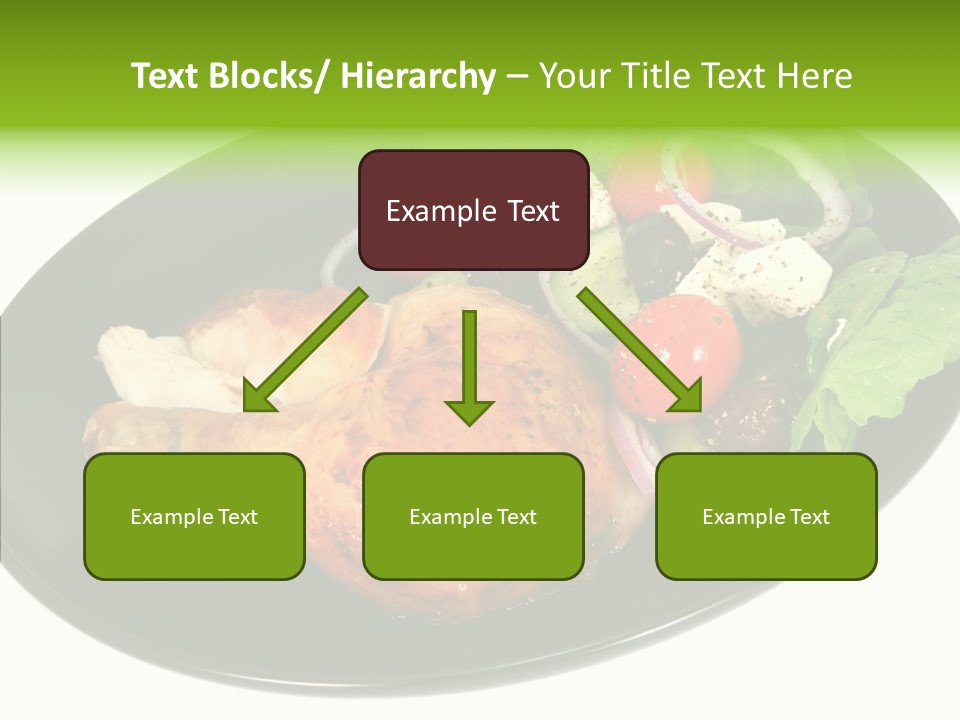 Text Blocks/ Hierarchy – Your Title Text Here

Example Text

Example Text

Example Text

Example Text